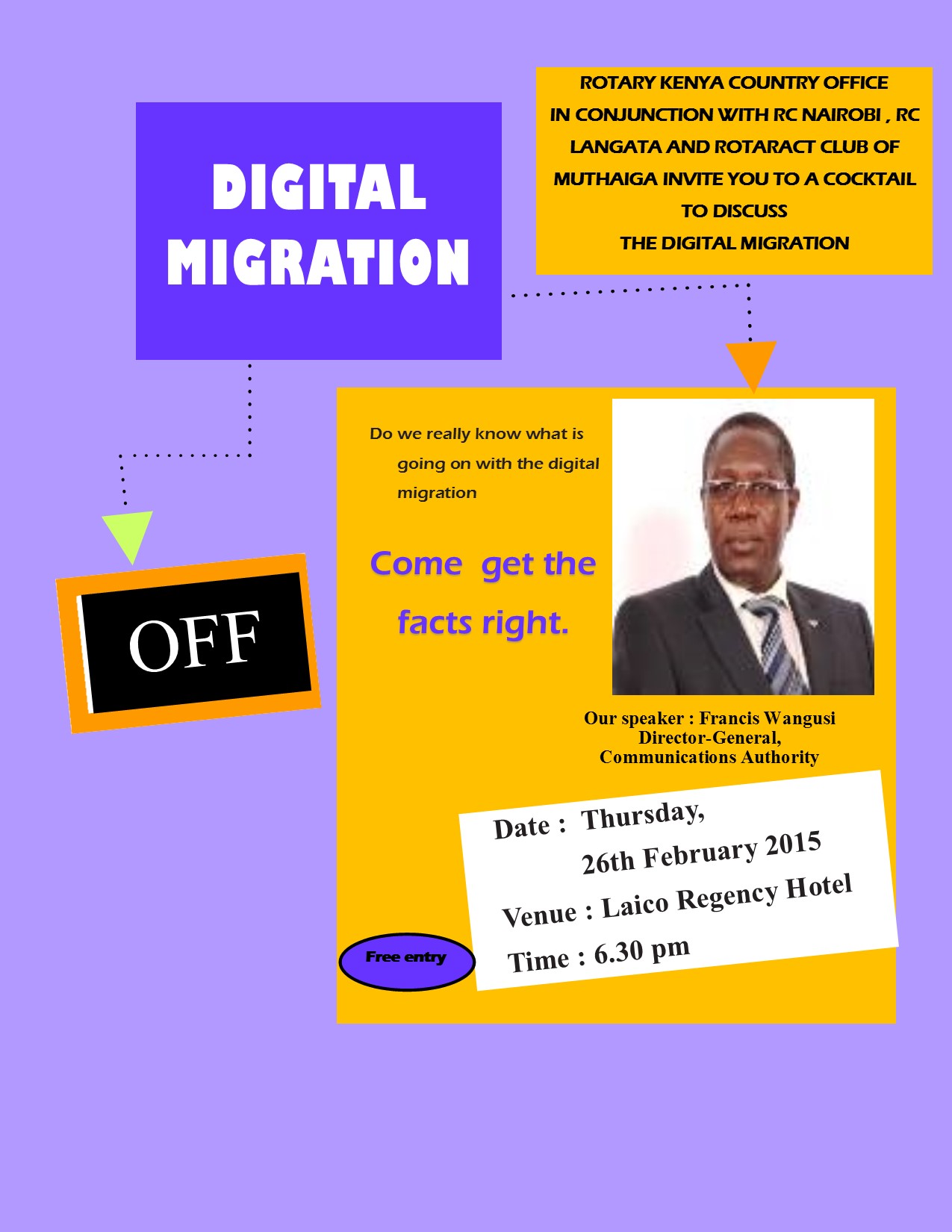 DIGITAL MIGRATION

ROTARY KENYA COUNTRY OFFICE IN CONJUNCTION WITH RC NAIROBI , RC LANGATA AND ROTARACT CLUB OF MUTHAIGA INVITE YOU TO A COCKTAIL TO DISCUSS THE DIGITAL MIGRATION

OFF

Do we really know what is going on with the digital migration

Come get the facts right.

Our speaker : Francis Wangusi
Director-General,
Communications Authority

Date : Thursday,
26th February 2015
Venue : Laico Regency Hotel
Time : 6.30 pm

Free entry